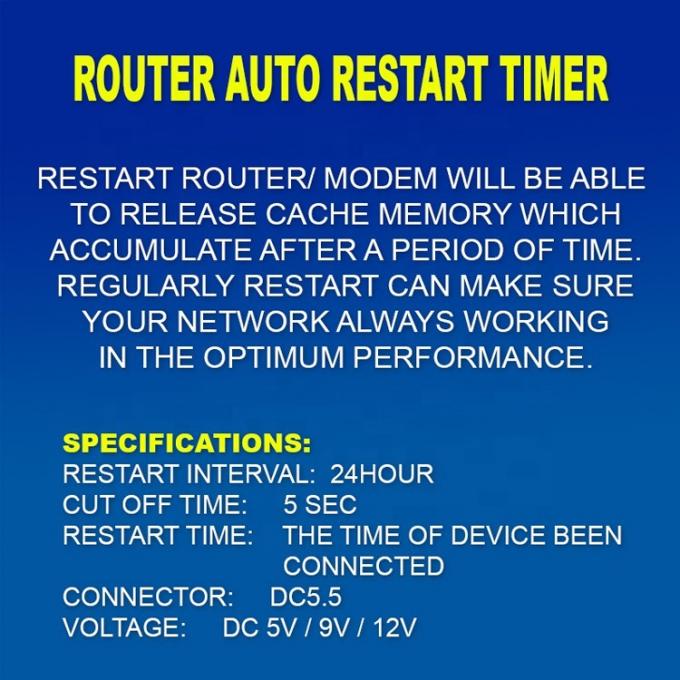 ROUTER AUTO RESTART TIMER

RESTART ROUTER/ MODEM WILL BE ABLE TO RELEASE CACHE MEMORY WHICH ACCUMULATE AFTER A PERIOD OF TIME. REGULARLY RESTART CAN MAKE SURE YOUR NETWORK ALWAYS WORKING IN THE OPTIMUM PERFORMANCE.

SPECIFICATIONS:
RESTART INTERVAL: 24HOUR
CUT OFF TIME: 5 SEC
RESTART TIME: THE TIME OF DEVICE BEEN CONNECTED
CONNECTOR: DC5.5
VOLTAGE: DC 5V / 9V / 12V